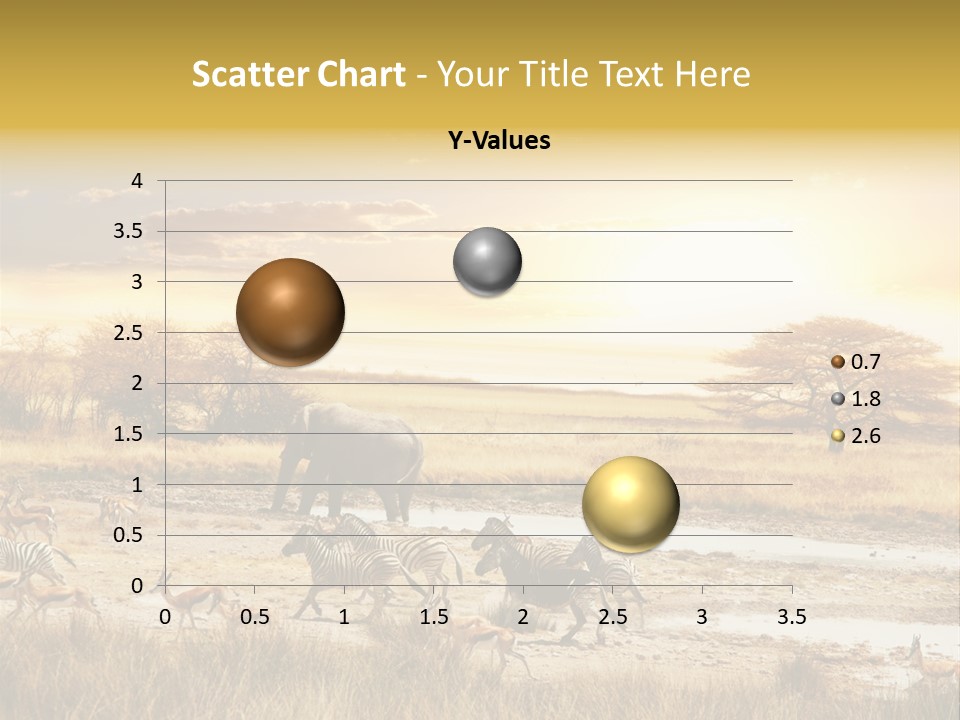 Scatter Chart - Your Title Text Here

Y-Values

4
3.5
3
2.5
2
1.5
1
0.5
0

0 0.5 1 1.5 2 2.5 3 3.5

0.7
1.8
2.6